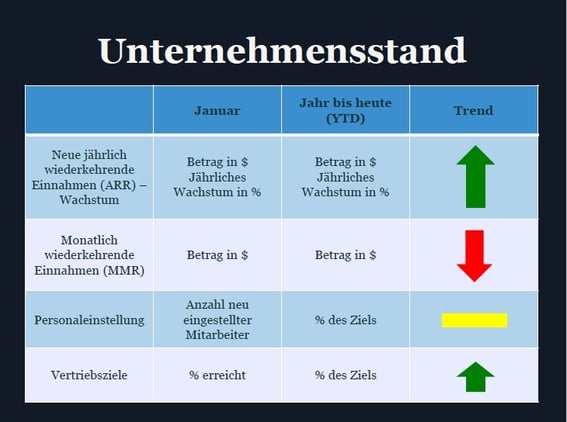 Unternehmensstand

| | Januar | Jahr bis heute (YTD) | Trend |
|---|---|---|---|
| Neue jährlich wiederkehrende Einnahmen (ARR) – Wachstum | Betrag in \$ Jährliches Wachstum in % | Betrag in \$ Jährliches Wachstum in % | |
| Monatlich wiederkehrende Einnahmen (MMR) | Betrag in \$ | Betrag in \$ | |
| Personaleinstellung | Anzahl neu eingestellter Mitarbeiter | % des Ziels | |
| Vertriebsziele | % erreicht | % des Ziels | |